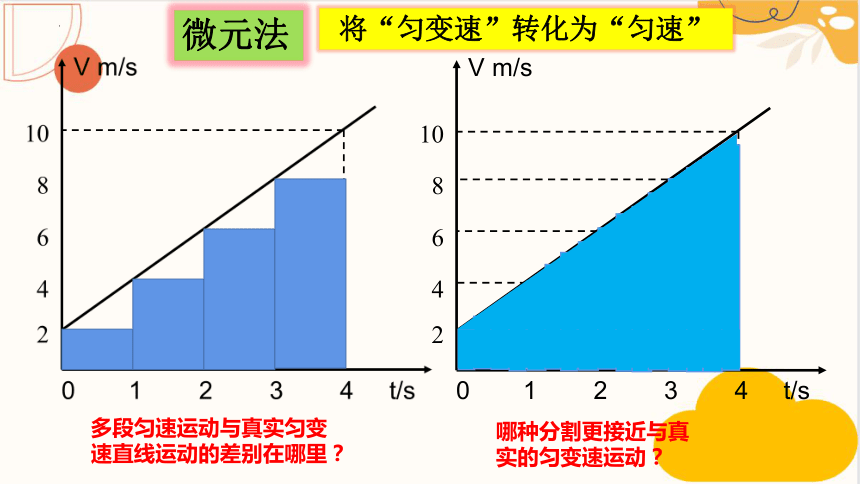 微元法

将“匀变速”转化为“匀速”

V m/s

10
8
6
4
2

0 1 2 3 4 t/s

多段匀速运动与真实匀变速直线运动的差别在哪里？

V m/s

10
8
6
4
2

0 1 2 3 4 t/s

哪种分割更接近与真实的匀变速运动？